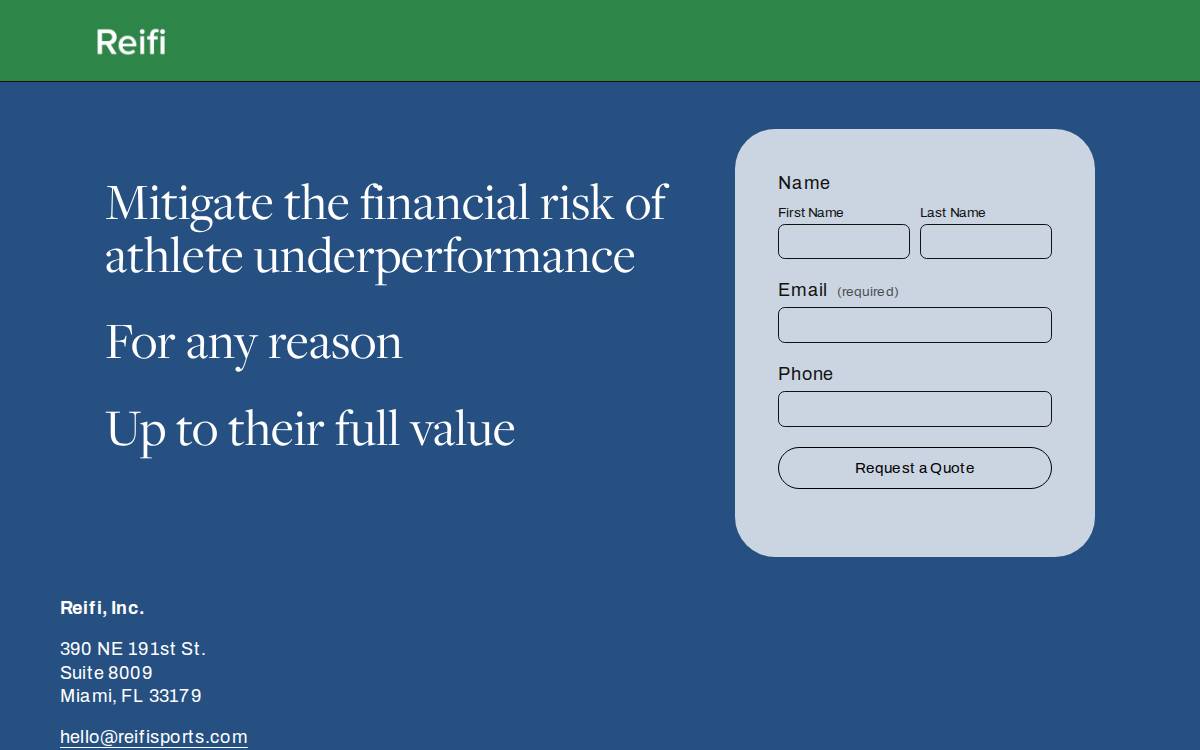 Reifi

Mitigate the financial risk of athlete underperformance

For any reason

Up to their full value

Name

First Name

Last Name

Email (required)

Phone

Request a Quote

Reifi, Inc.

390 NE 191st St.
Suite 8009
Miami, FL 33179

hello@reifisports.com